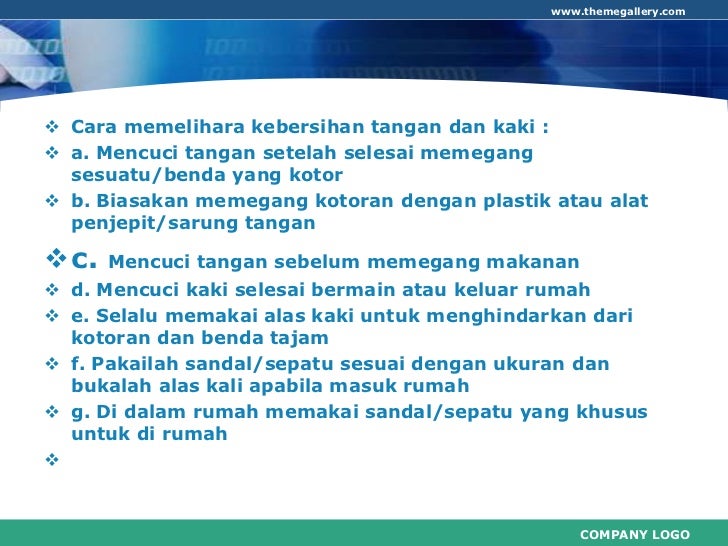 www.themegallery.com

❖ Cara memelihara kebersihan tangan dan kaki :
❖ a. Mencuci tangan setelah selesai memegang sesuatu/benda yang kotor
❖ b. Biasakan memegang kotoran dengan plastik atau alat penjepit/sarung tangan
❖ C. Mencuci tangan sebelum memegang makanan
❖ d. Mencuci kaki selesai bermain atau keluar rumah
❖ e. Selalu memakai alas kaki untuk menghindarkan dari kotoran dan benda tajam
❖ f. Pakailah sandal/sepatu sesuai dengan ukuran dan bukalah alas kali apabila masuk rumah
❖ g. Di dalam rumah memakai sandal/sepatu yang khusus untuk di rumah
❖

COMPANY LOGO